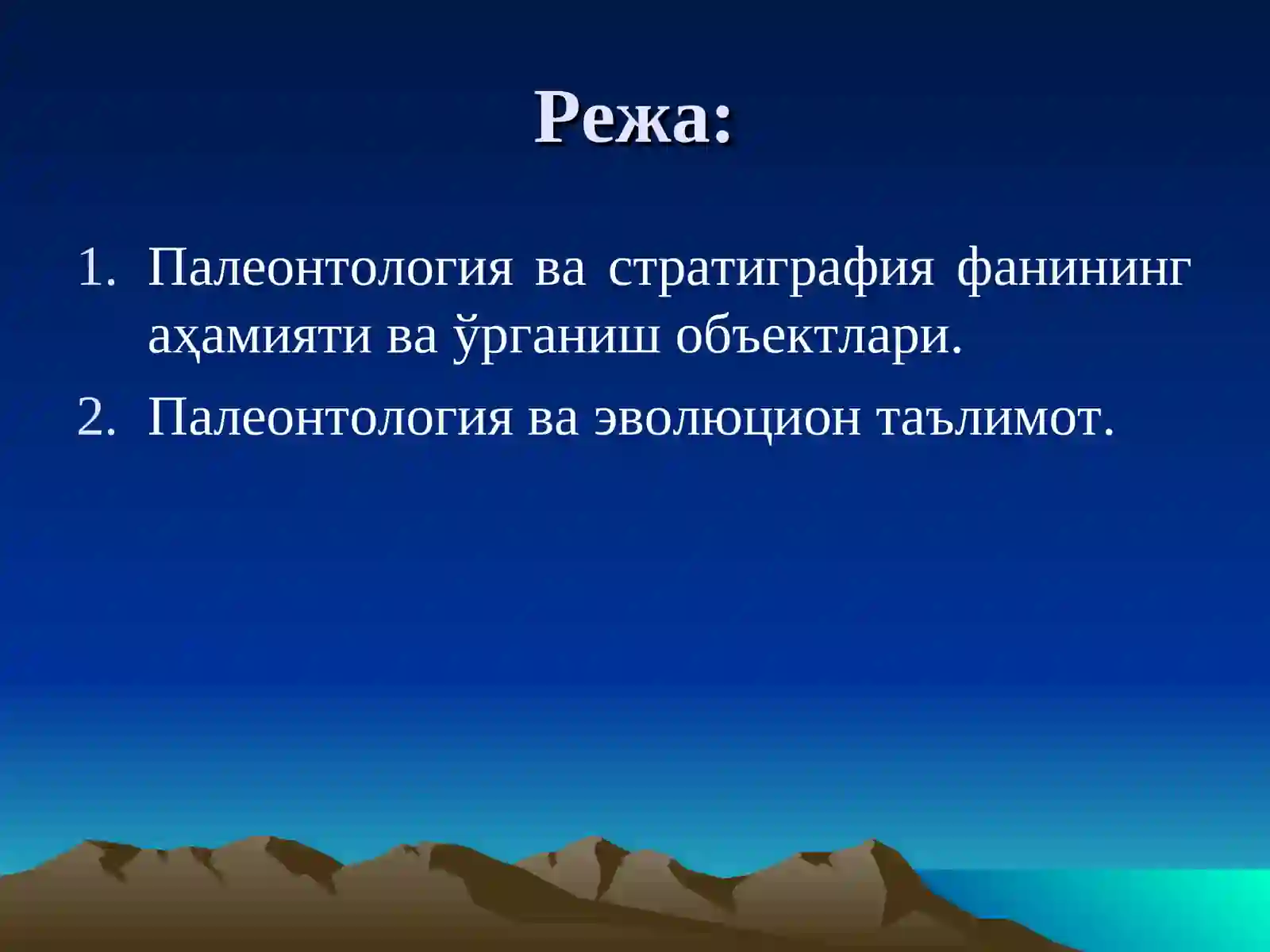 Режа:

1. Палеонтология ва стратиграфия фанининг аҳамияти ва ўрганиш объектлари.
2. Палеонтология ва эволюцион таълимот.